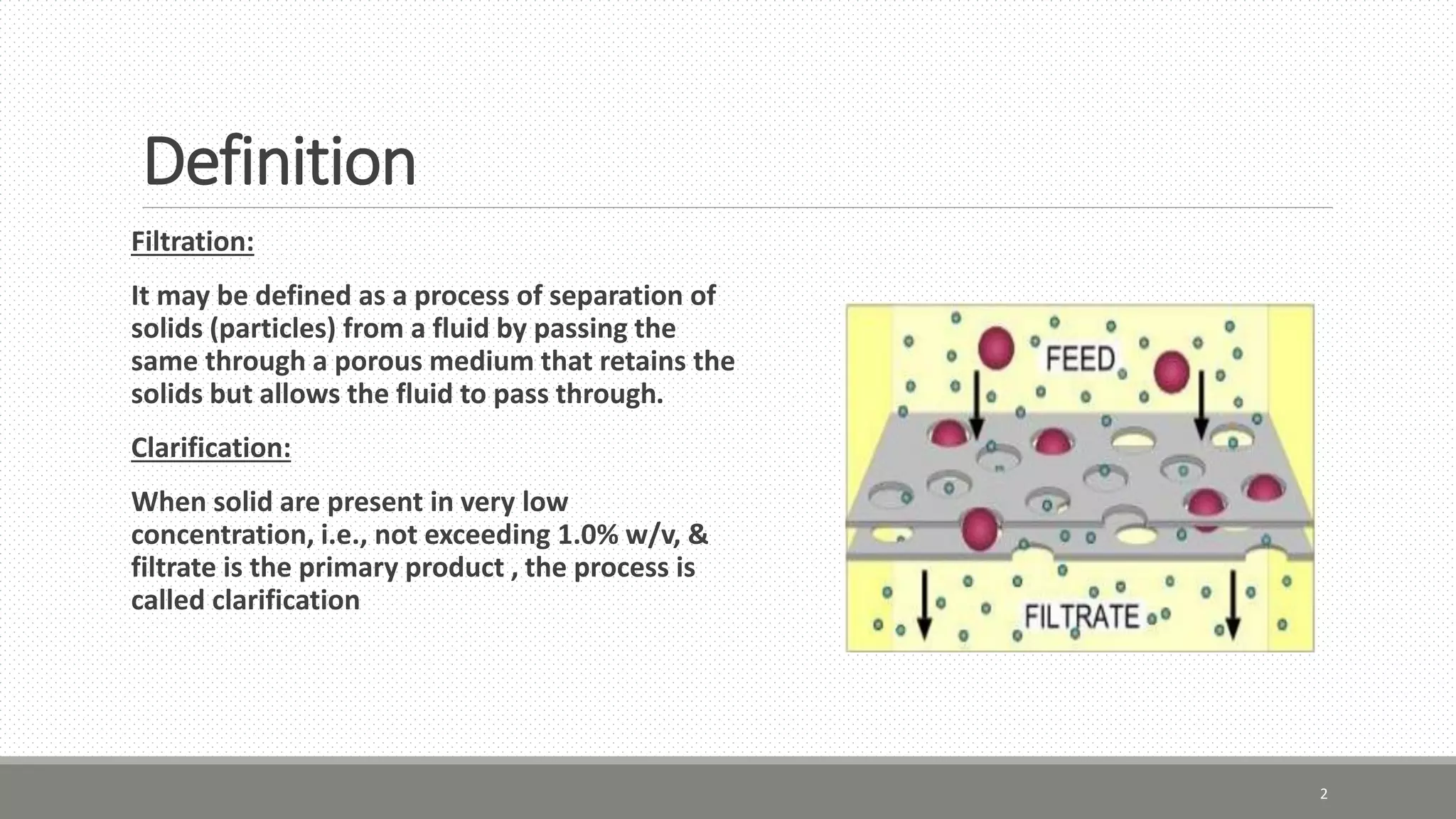 Definition

Filtration:

It may be defined as a process of separation of solids (particles) from a fluid by passing the same through a porous medium that retains the solids but allows the fluid to pass through.

Clarification:

When solid are present in very low concentration, i.e., not exceeding 1.0% w/v, & filtrate is the primary product , the process is called clarification

FEED

FILTRATE

2